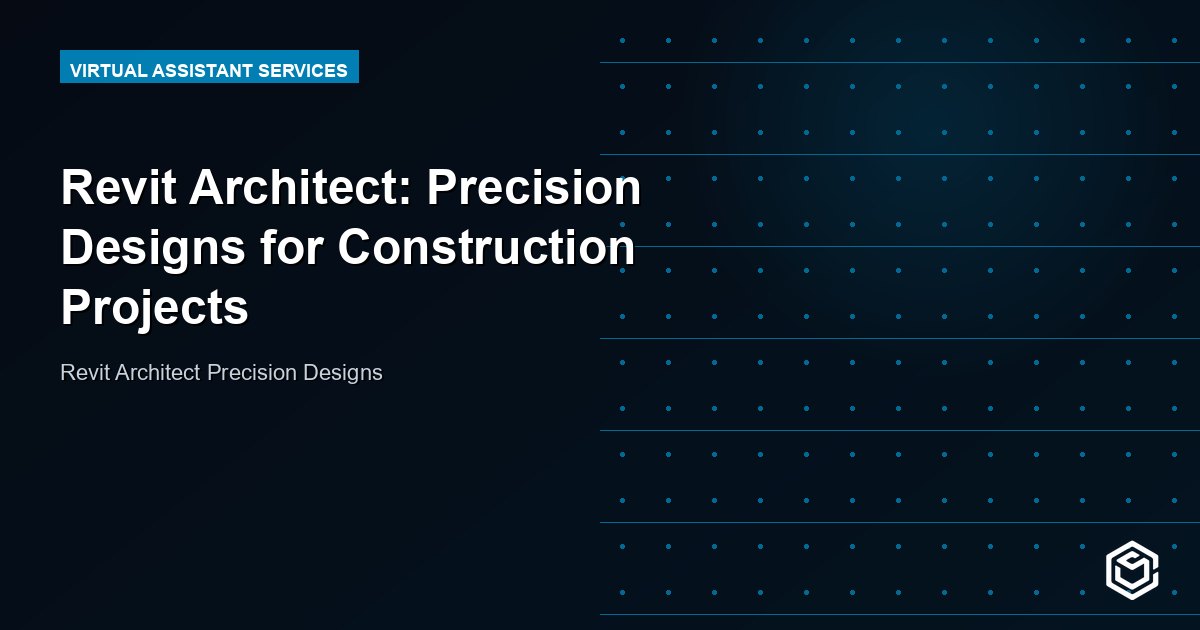 VIRTUAL ASSISTANT SERVICES

Revit Architect: Precision Designs for Construction Projects

Revit Architect Precision Designs